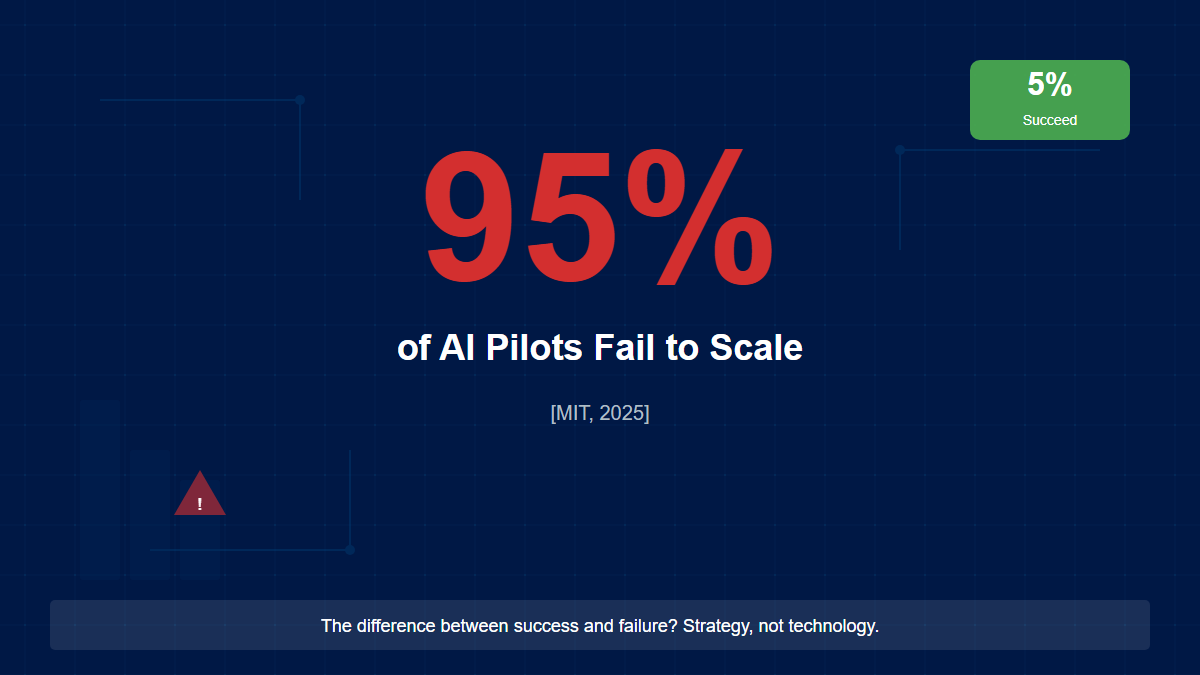 5%
Succeed

95%

of AI Pilots Fail to Scale

[MIT, 2025]

!

The difference between success and failure? Strategy, not technology.